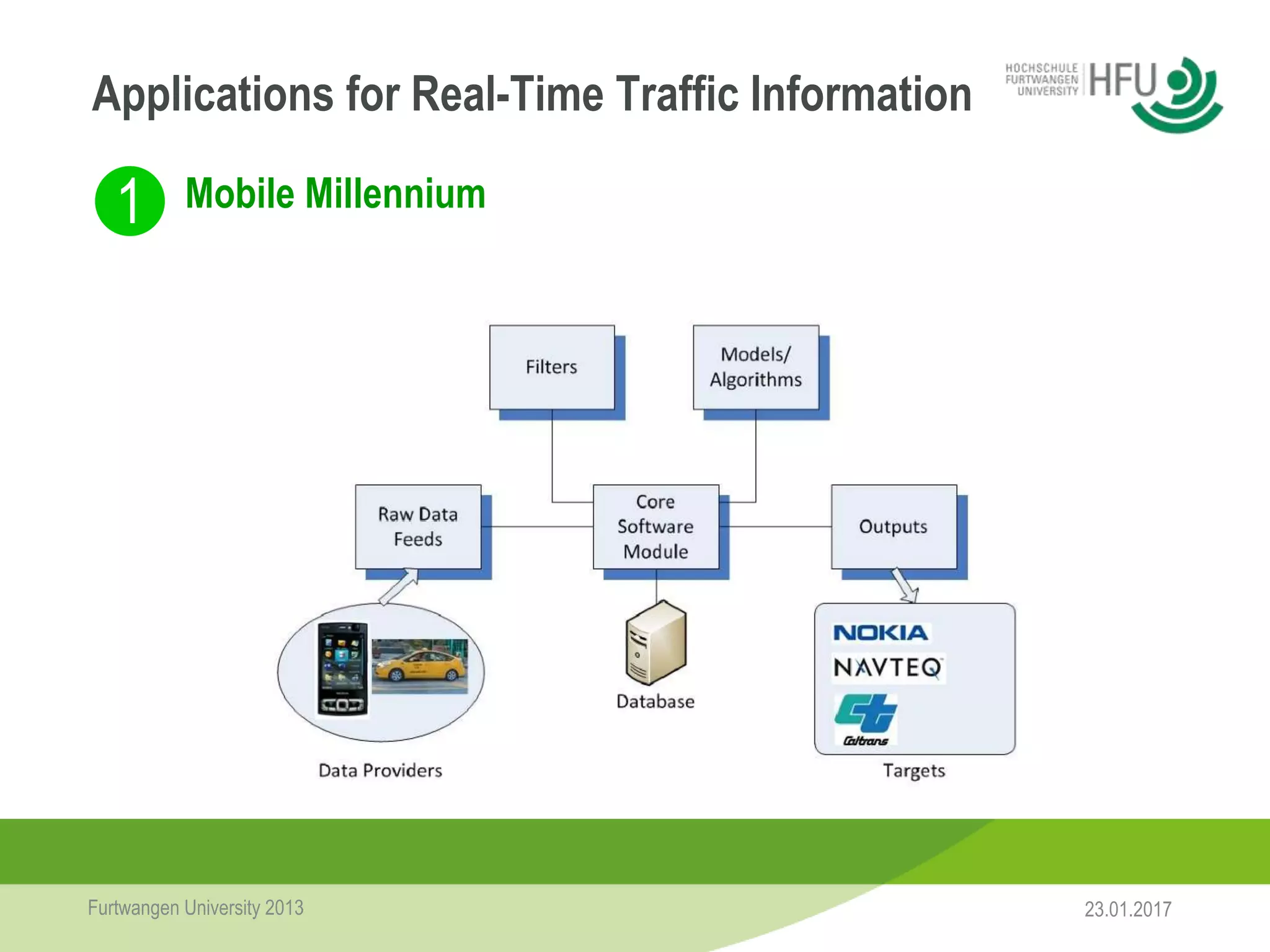 Applications for Real-Time Traffic Information

HOCHSCHULE FURTWANGEN UNIVERSITY HFU

1 Mobile Millennium

Filters

Models/ Algorithms

Raw Data Feeds

Core Software Module

Outputs

Database

NOKIA

NAVTEQ

Caltrans

Data Providers

Targets

Furtwangen University 2013

23.01.2017